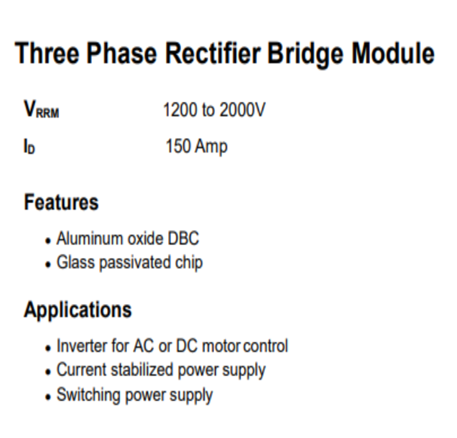 Three Phase Rectifier Bridge Module

$V_{RRM}$ 1200 to 2000V

$I_D$ 150 Amp

Features

• Aluminum oxide DBC
• Glass passivated chip

Applications

• Inverter for AC or DC motor control
• Current stabilized power supply
• Switching power supply